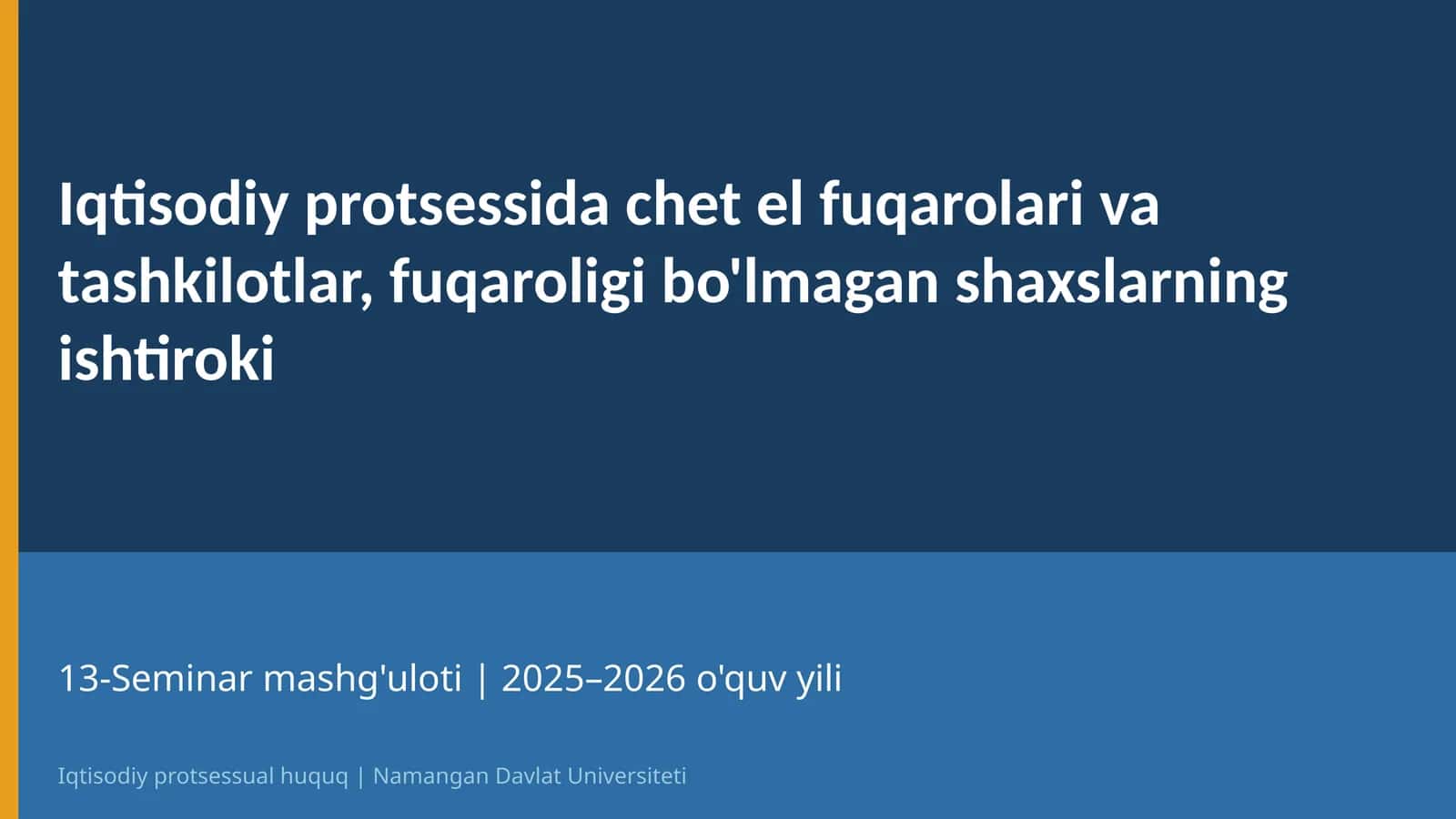 Iqtisodiy protsessida chet el fuqarolari va tashkilotlar, fuqaroligi bo'lmagan shaxslarning ishtiroki

13-Seminar mashg'uloti | 2025–2026 o'quv yili

Iqtisodiy protsessual huquq | Namangan Davlat Universiteti